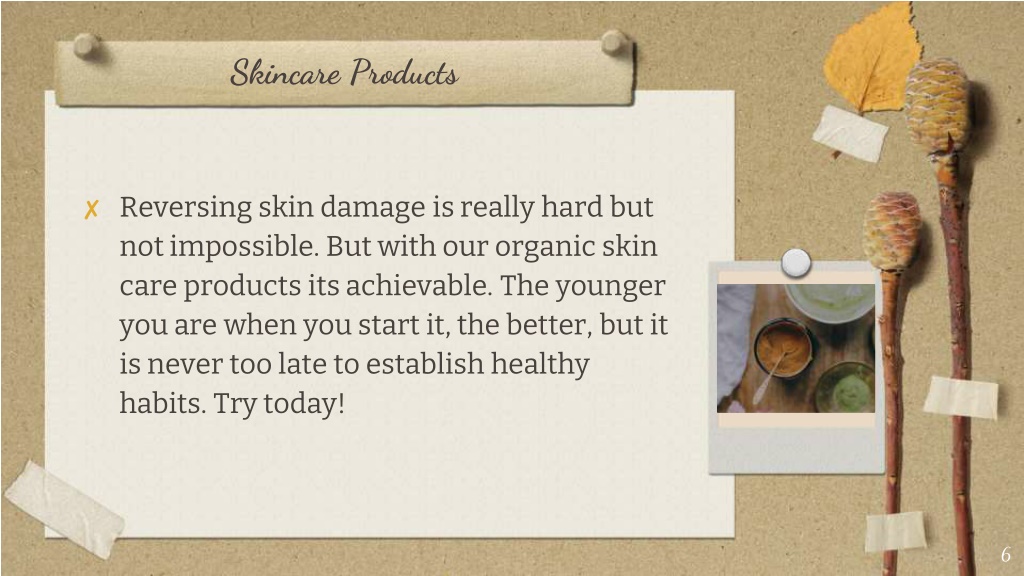 Skincare Products

✗ Reversing skin damage is really hard but not impossible. But with our organic skin care products its achievable. The younger you are when you start it, the better, but it is never too late to establish healthy habits. Try today!

6